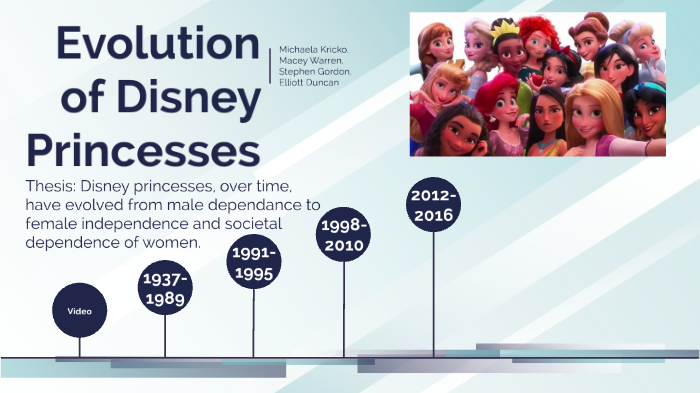 Evolution of Disney Princesses

Michaela Kricko, Macey Warren, Stephen Gordon, Elliott Duncan

Thesis: Disney princesses, over time, have evolved from male dependance to female independence and societal dependence of women.

Video

1937-1989

1991-1995

1998-2010

2012-2016